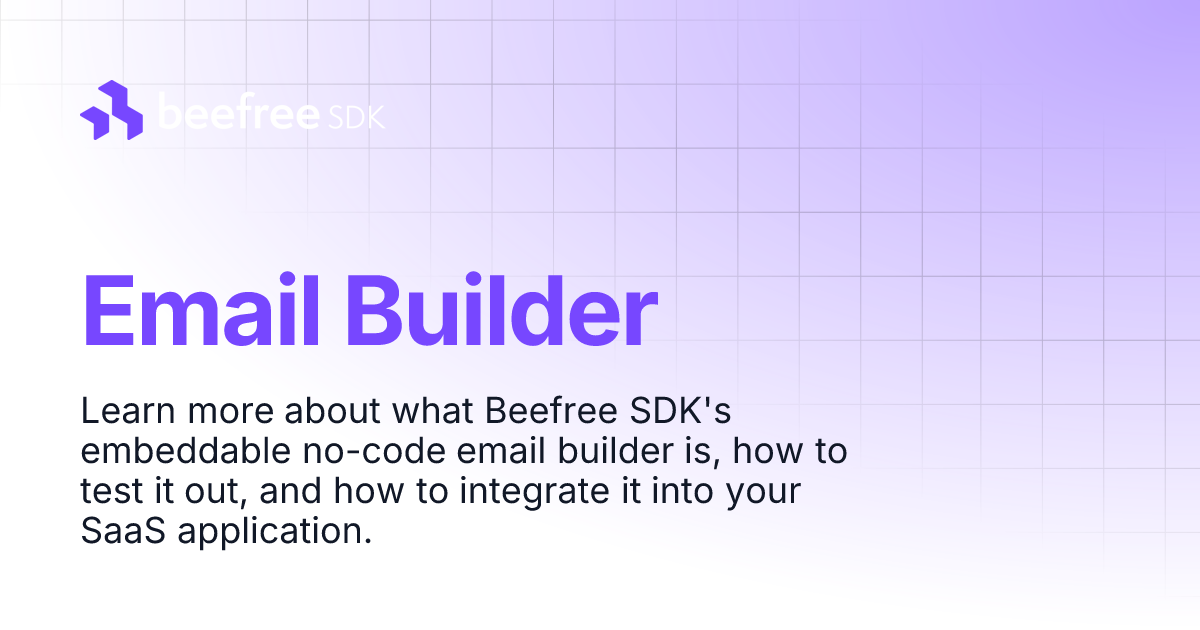 beefree SDK

Email Builder

Learn more about what Beefree SDK's embeddable no-code email builder is, how to test it out, and how to integrate it into your SaaS application.